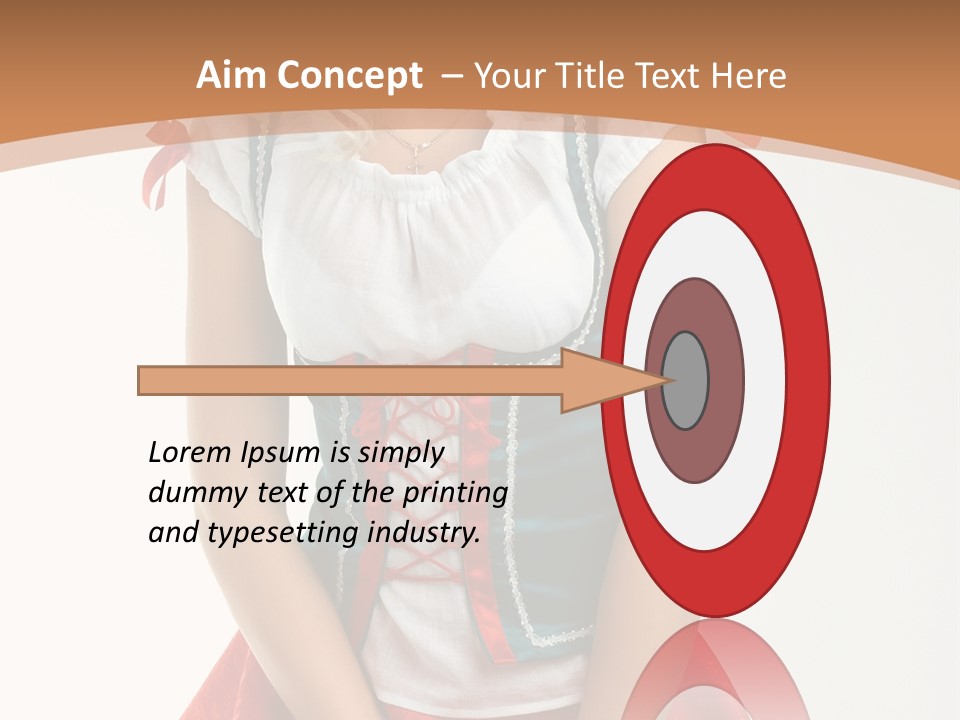 Aim Concept – Your Title Text Here

Lorem Ipsum is simply dummy text of the printing and typesetting industry.